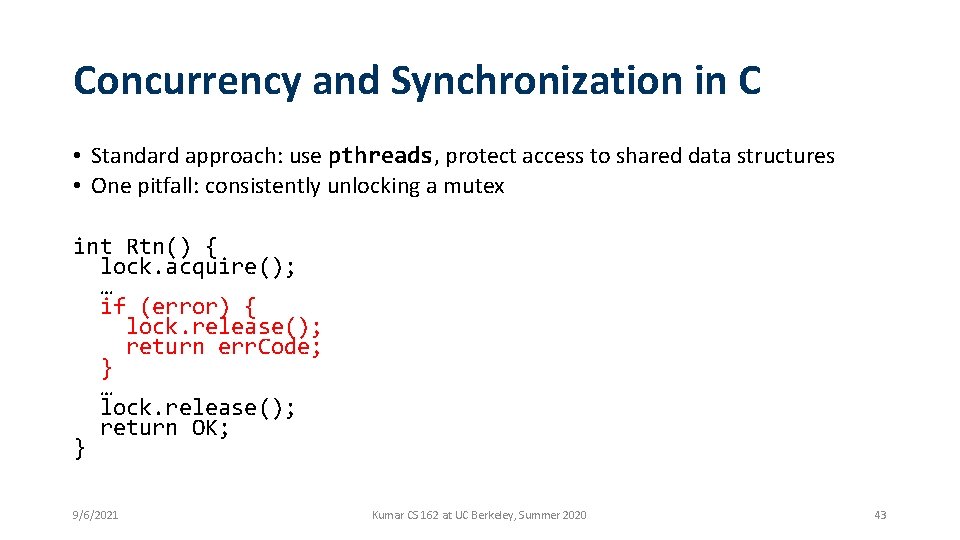 Concurrency and Synchronization in C

• Standard approach: use pthreads, protect access to shared data structures
• One pitfall: consistently unlocking a mutex

int Rtn() {
  lock.acquire();
  …
  if (error) {
    lock.release();
    return errCode;
  }
  …
  lock.release();
  return OK;
}

9/6/2021

Kumar CS 162 at UC Berkeley, Summer 2020

43